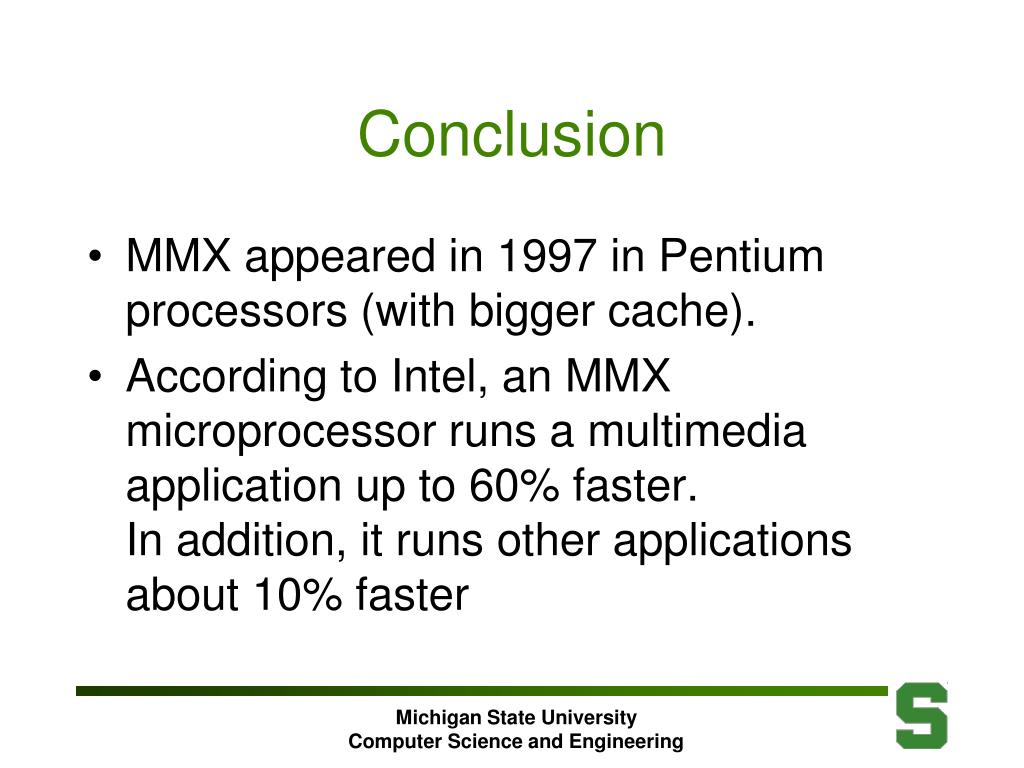 Conclusion

• MMX appeared in 1997 in Pentium processors (with bigger cache).

• According to Intel, an MMX microprocessor runs a multimedia application up to 60% faster.
In addition, it runs other applications about 10% faster

Michigan State University
Computer Science and Engineering

S